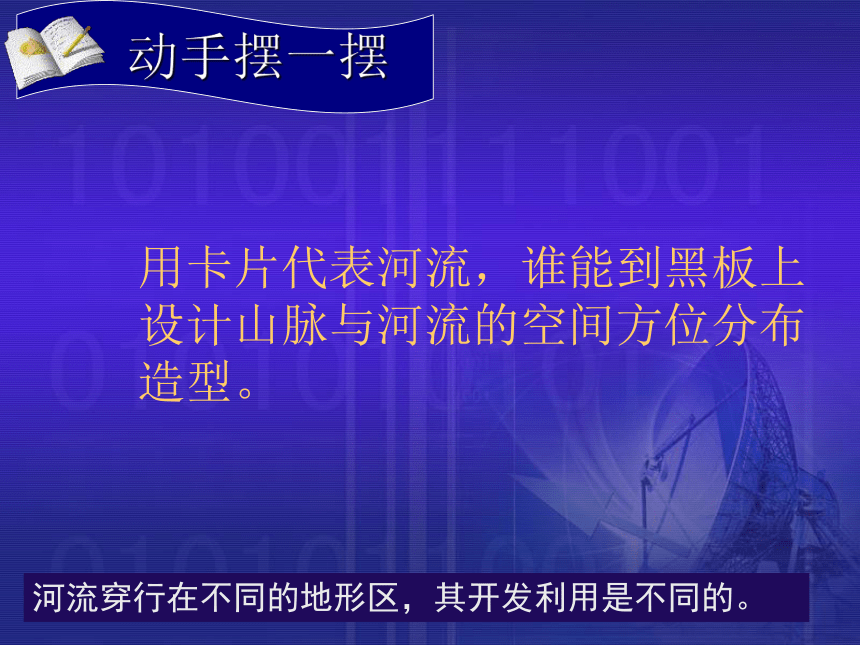 动手摆一摆

用卡片代表河流，谁能到黑板上设计山脉与河流的空间方位分布造型。

河流穿行在不同的地形区，其开发利用是不同的。